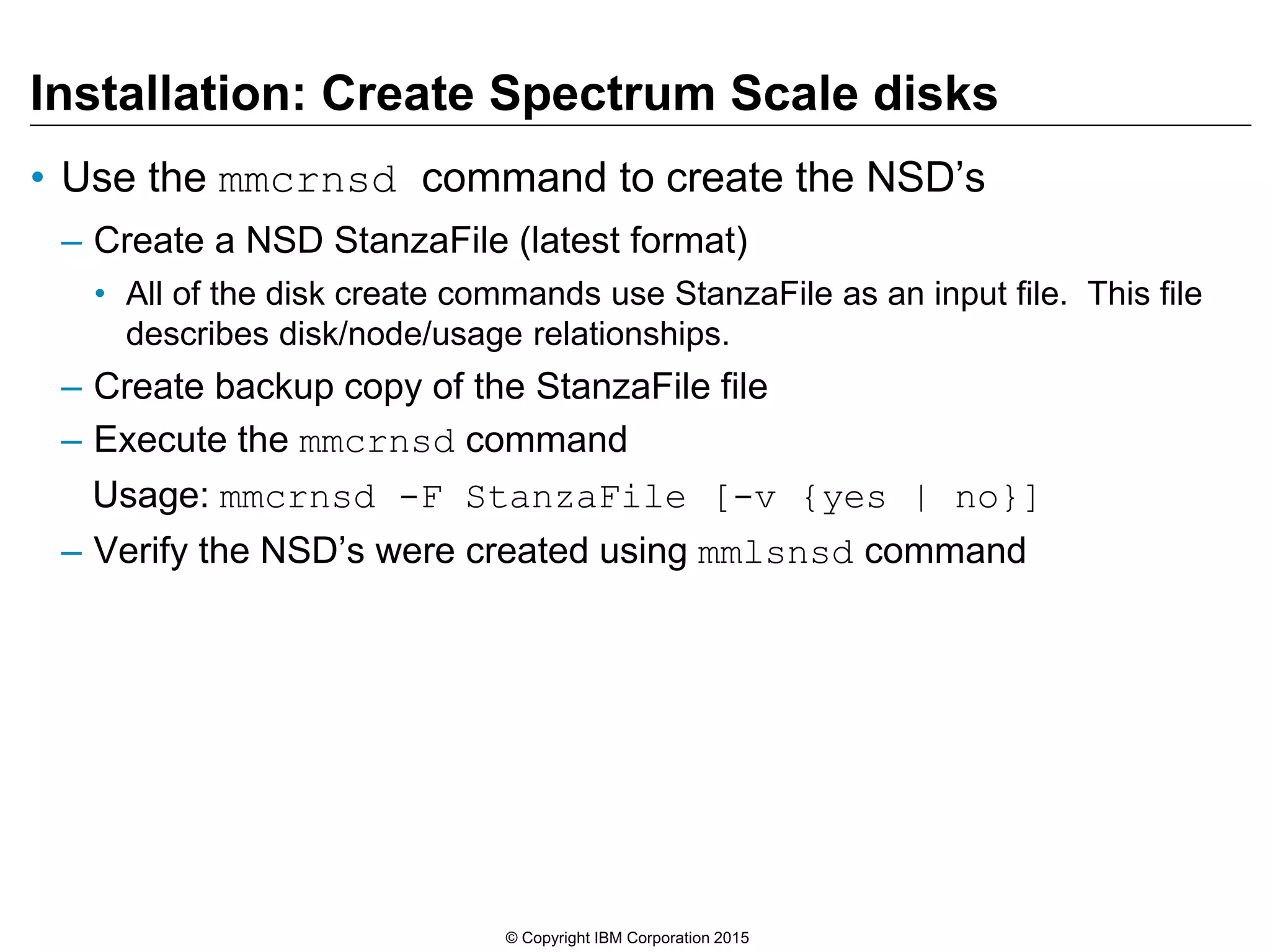 Installation: Create Spectrum Scale disks

• Use the mmcrnsd command to create the NSD's

– Create a NSD StanzaFile (latest format)

• All of the disk create commands use StanzaFile as an input file. This file describes disk/node/usage relationships.

– Create backup copy of the StanzaFile file

– Execute the mmcrnsd command

Usage: mmcrnsd -F StanzaFile [-v {yes | no}]

– Verify the NSD's were created using mmlsnsd command

© Copyright IBM Corporation 2015